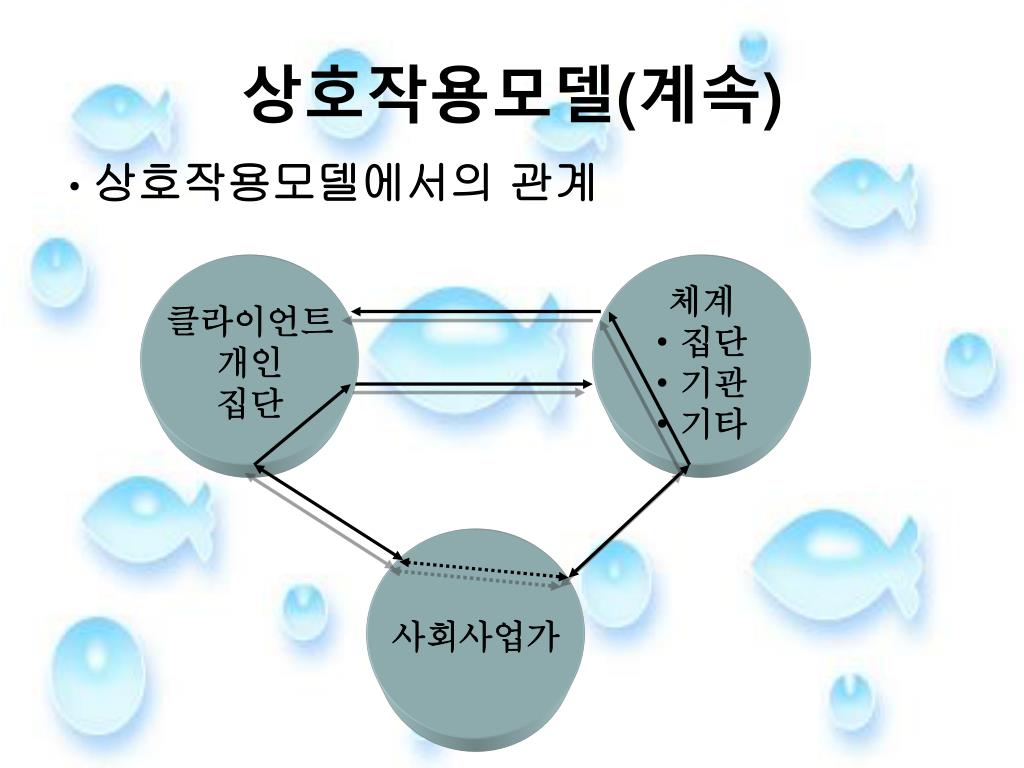 상호작용모델(계속)

• 상호작용모델에서의 관계

클라이언트
개인
집단

체계
• 집단
• 기관
• 기타

사회사업가